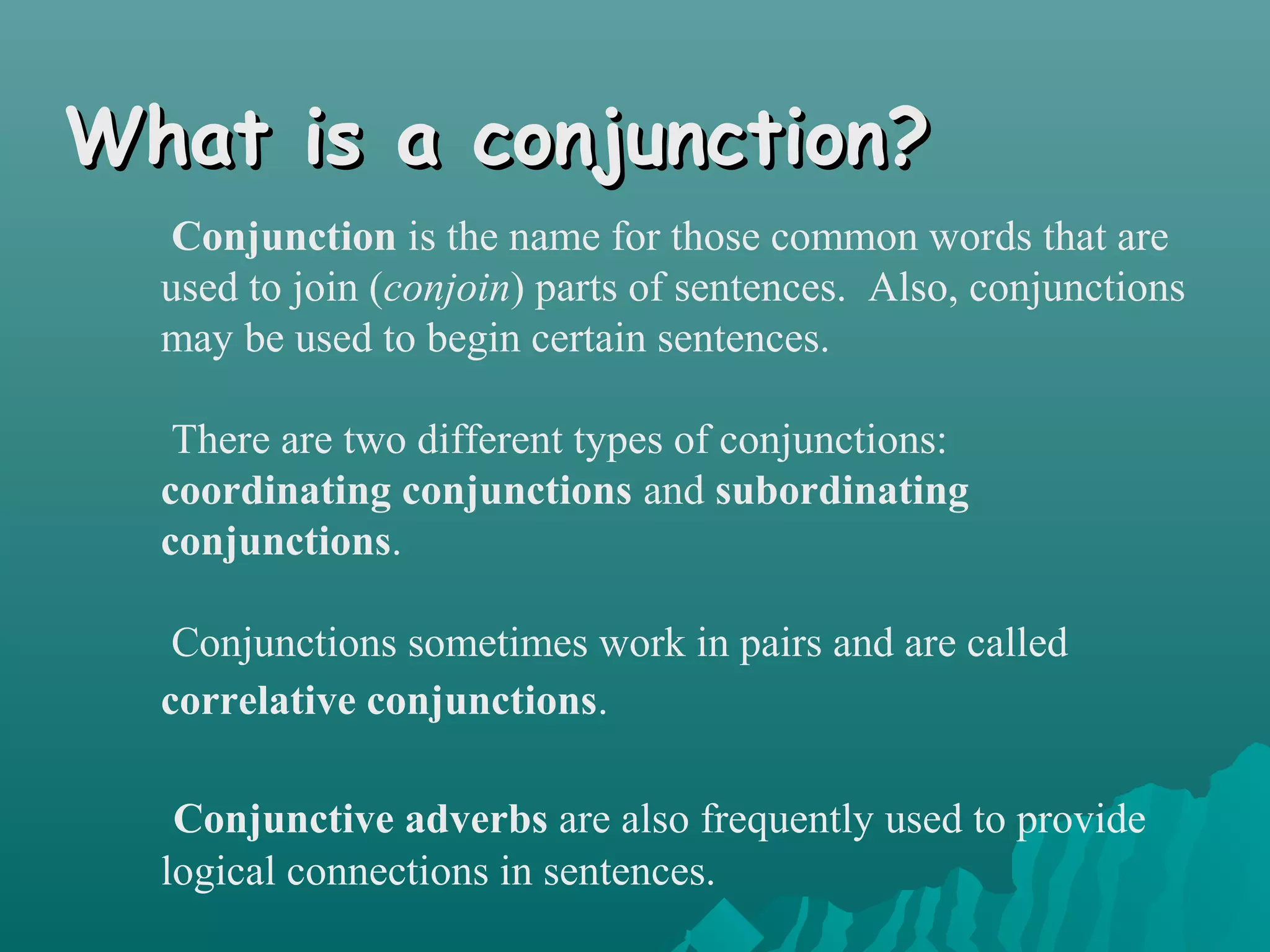 What is a conjunction?

Conjunction is the name for those common words that are used to join (conjoin) parts of sentences. Also, conjunctions may be used to begin certain sentences.

There are two different types of conjunctions: coordinating conjunctions and subordinating conjunctions.

Conjunctions sometimes work in pairs and are called correlative conjunctions.

Conjunctive adverbs are also frequently used to provide logical connections in sentences.